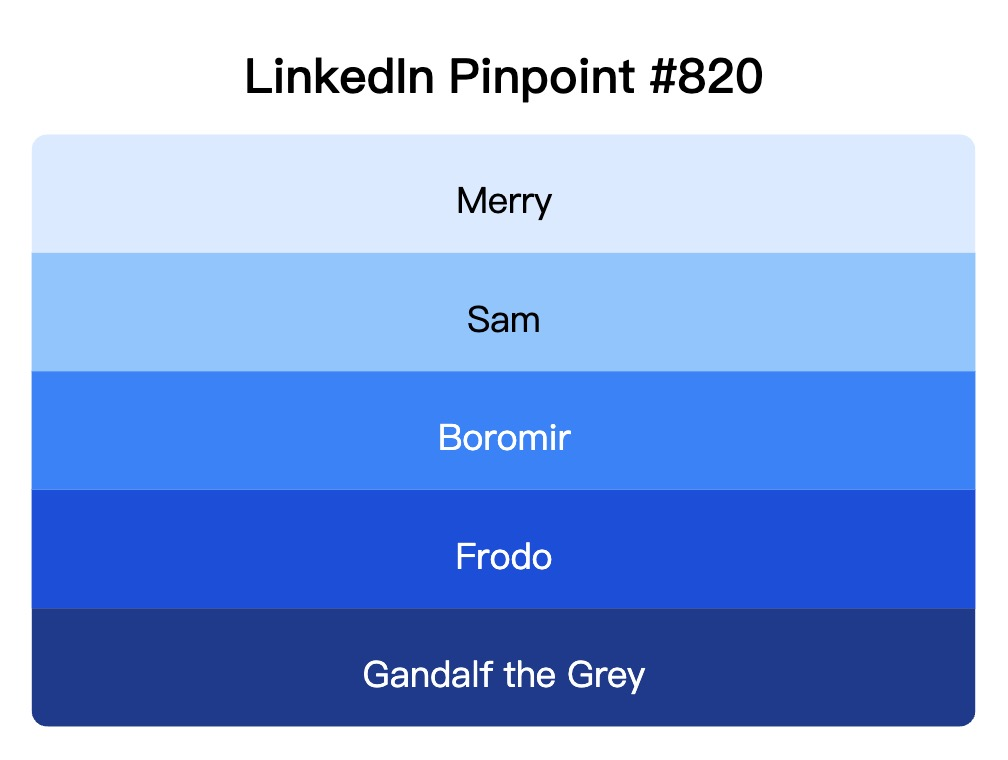 LinkedIn Pinpoint #820

Merry

Sam

Boromir

Frodo

Gandalf the Grey